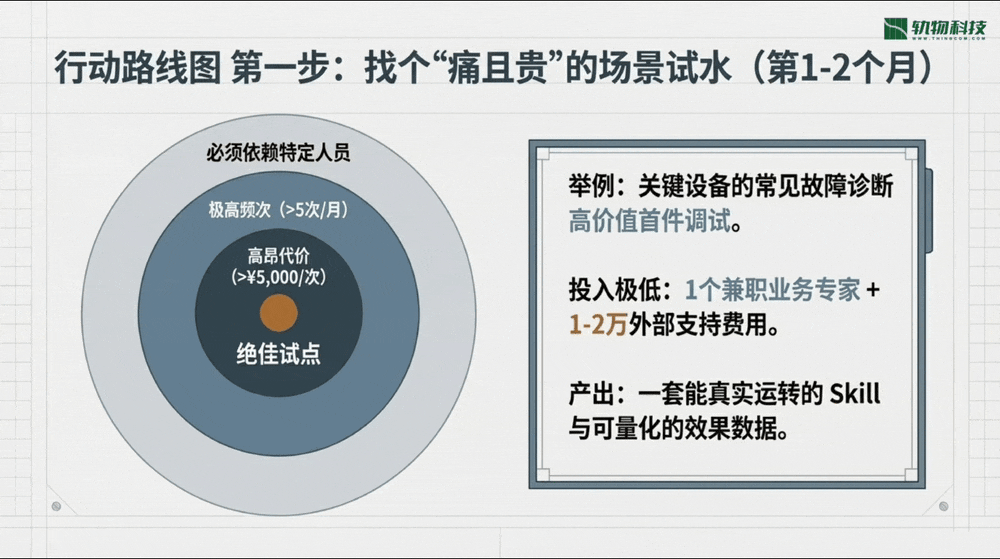 轨物科技
WWW.THINGCOM.COM

行动路线图 第一步：找个“痛且贵”的场景试水（第1-2个月）

必须依赖特定人员

极高频次（>5次/月）

高昂代价
(>¥5,000/次)

绝佳试点

举例：关键设备的常见故障诊断
高价值首件调试。

投入极低：1个兼职业务专家 +
1-2万外部支持费用。

产出：一套能真实运转的 Skill
与可量化的效果数据。